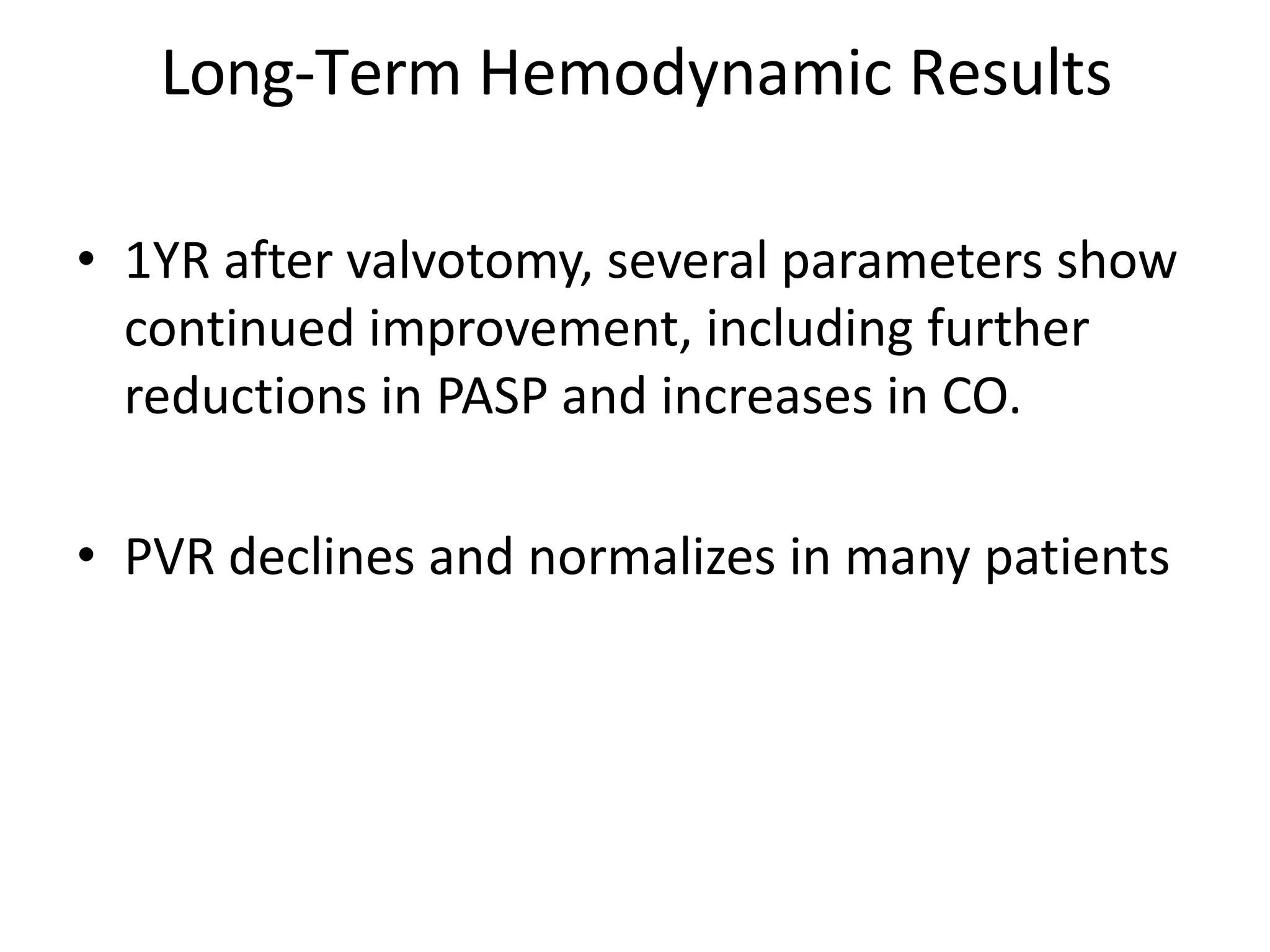 Long-Term Hemodynamic Results

• 1YR after valvotomy, several parameters show continued improvement, including further reductions in PASP and increases in CO.

• PVR declines and normalizes in many patients